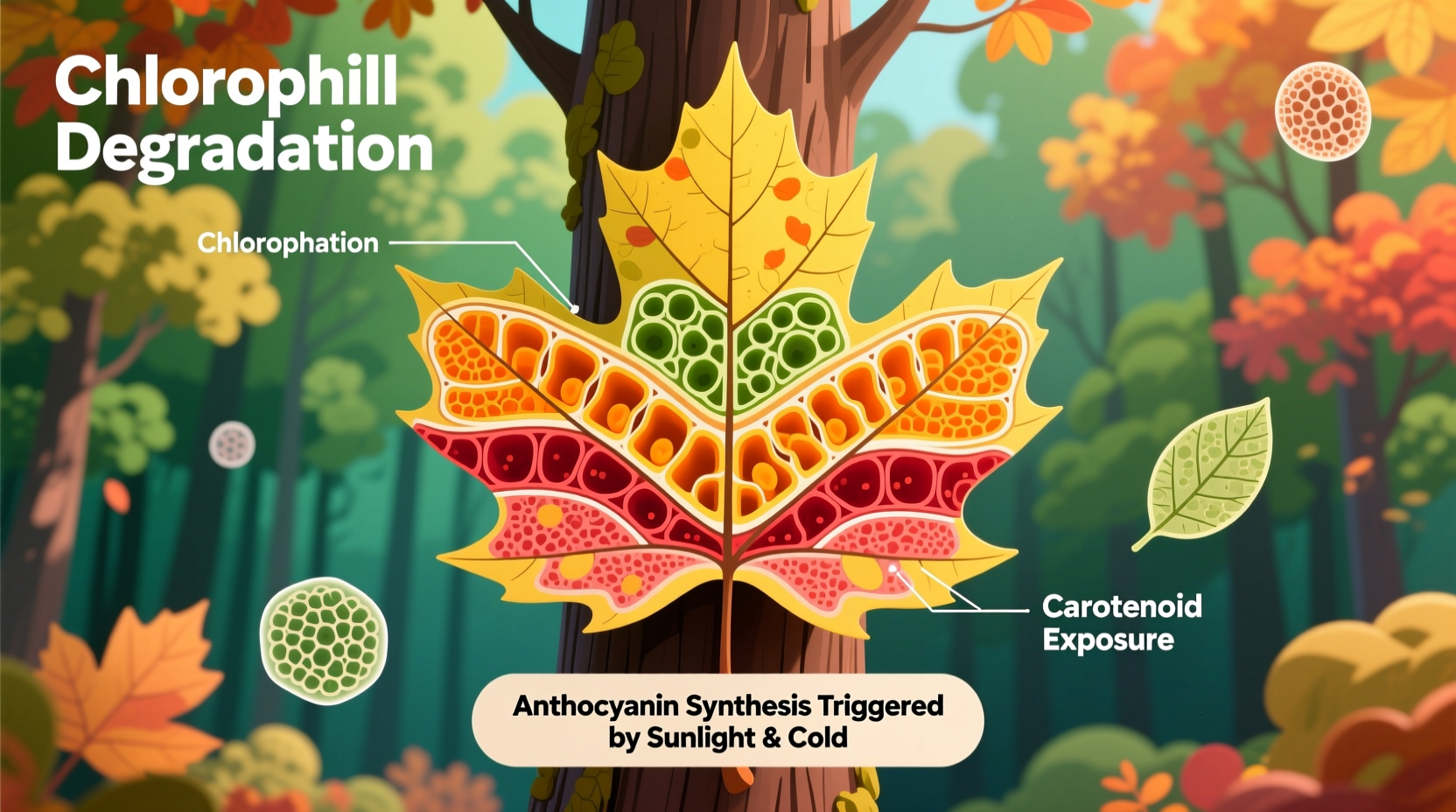 Chlorophill Degradation

Chlorophation

Carotenoid Exposure

Anthocyanin Synthesis Triggered by Sunlight & Cold